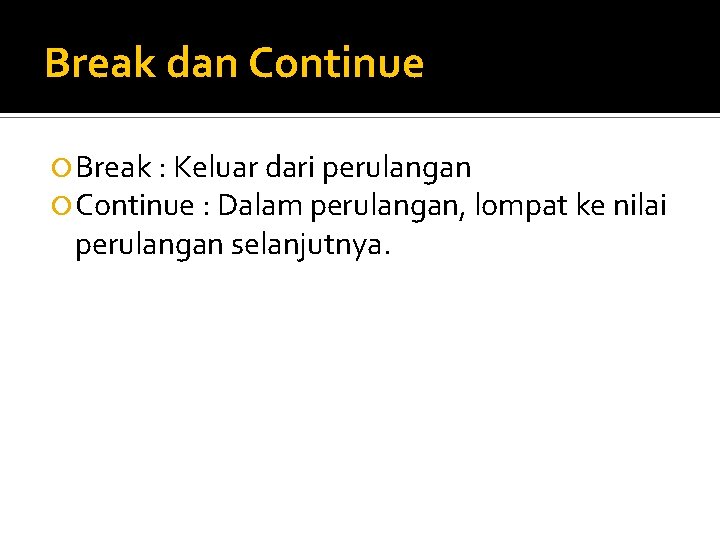 Break dan Continue

Break : Keluar dari perulangan
Continue : Dalam perulangan, lompat ke nilai perulangan selanjutnya.